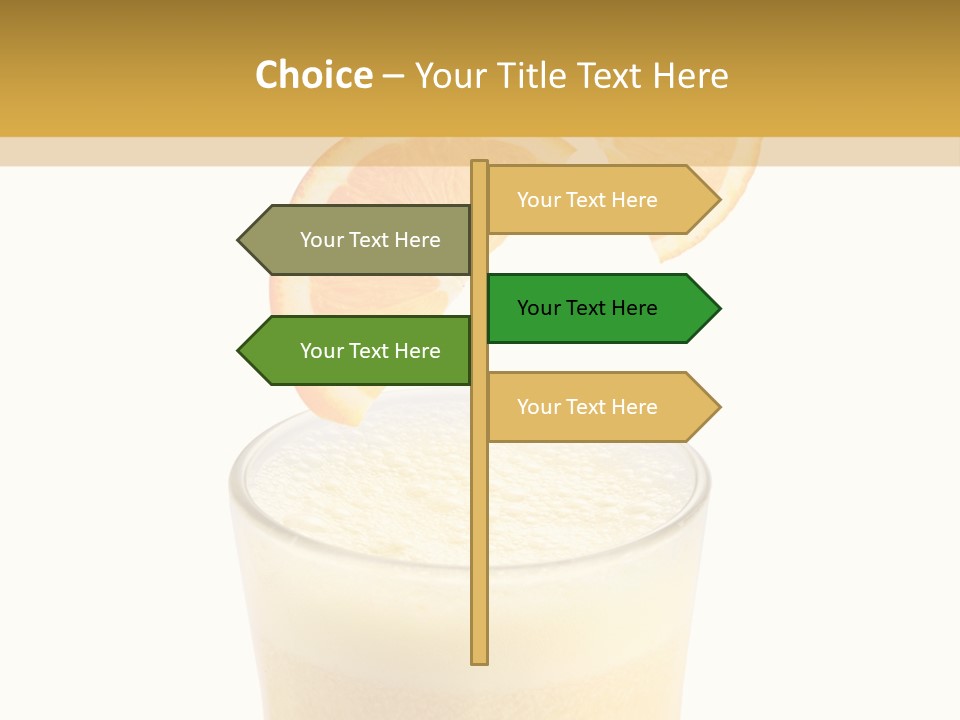 Choice – Your Title Text Here

Your Text Here

Your Text Here

Your Text Here

Your Text Here

Your Text Here